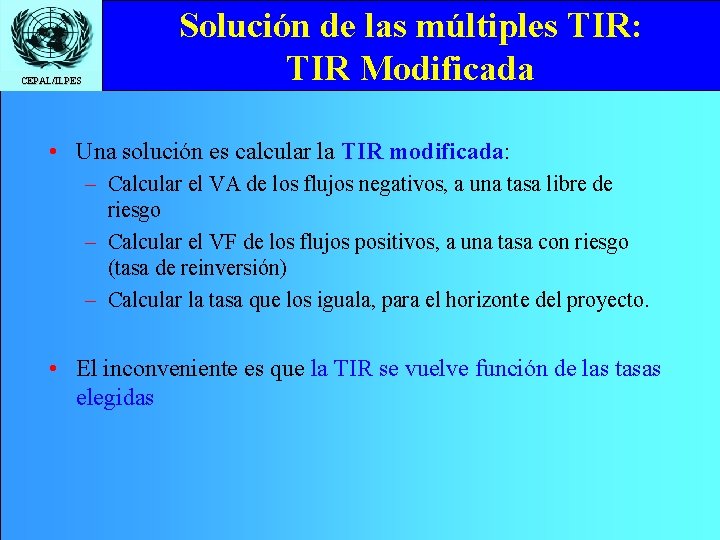 CEPAL/ILPES

Solución de las múltiples TIR:
TIR Modificada

• Una solución es calcular la TIR modificada:
– Calcular el VA de los flujos negativos, a una tasa libre de riesgo
– Calcular el VF de los flujos positivos, a una tasa con riesgo (tasa de reinversión)
– Calcular la tasa que los iguala, para el horizonte del proyecto.

• El inconveniente es que la TIR se vuelve función de las tasas elegidas